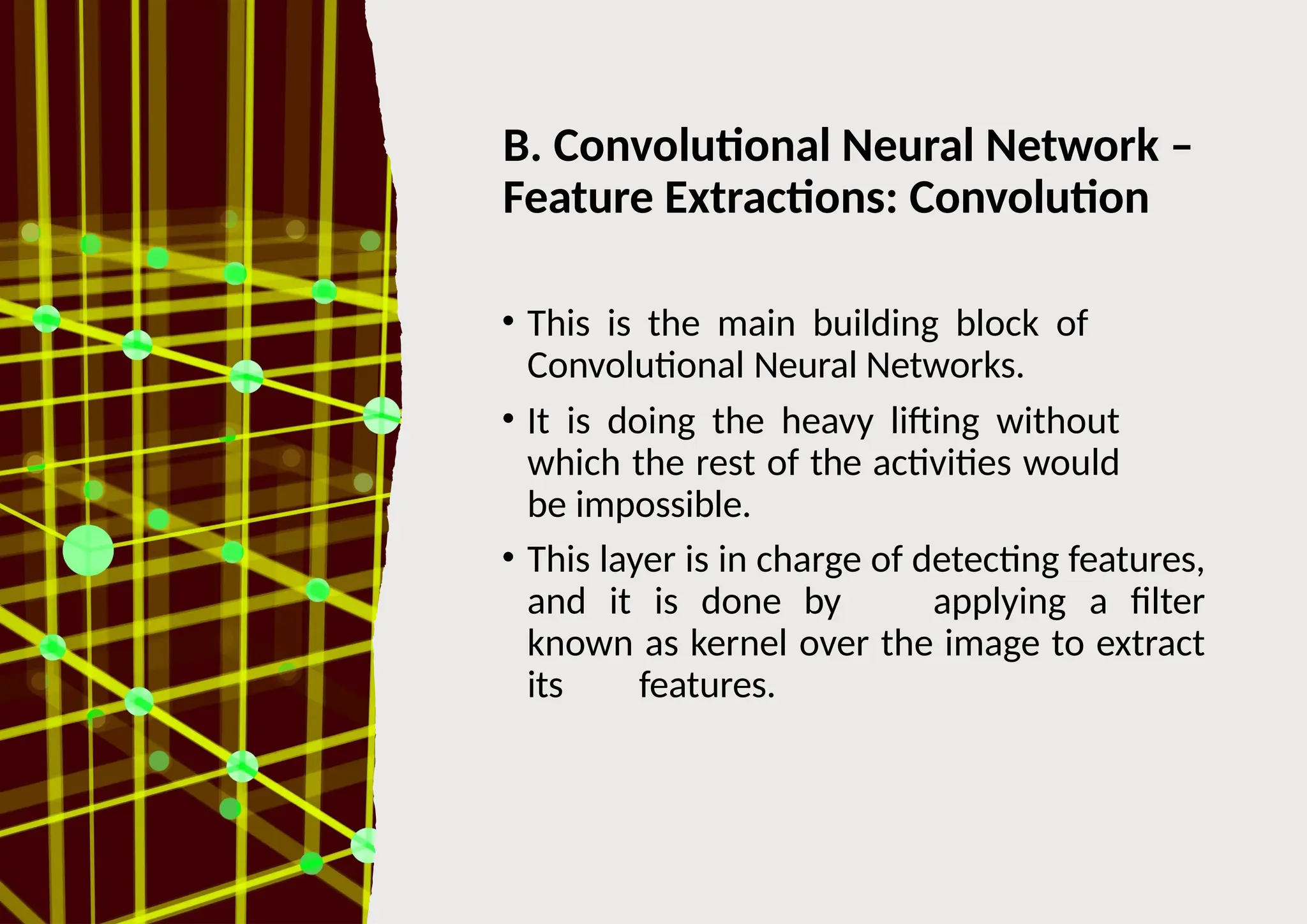 B. Convolutional Neural Network – Feature Extractions: Convolution

• This is the main building block of Convolutional Neural Networks.

• It is doing the heavy lifting without which the rest of the activities would be impossible.

• This layer is in charge of detecting features, and it is done by applying a filter known as kernel over the image to extract its features.